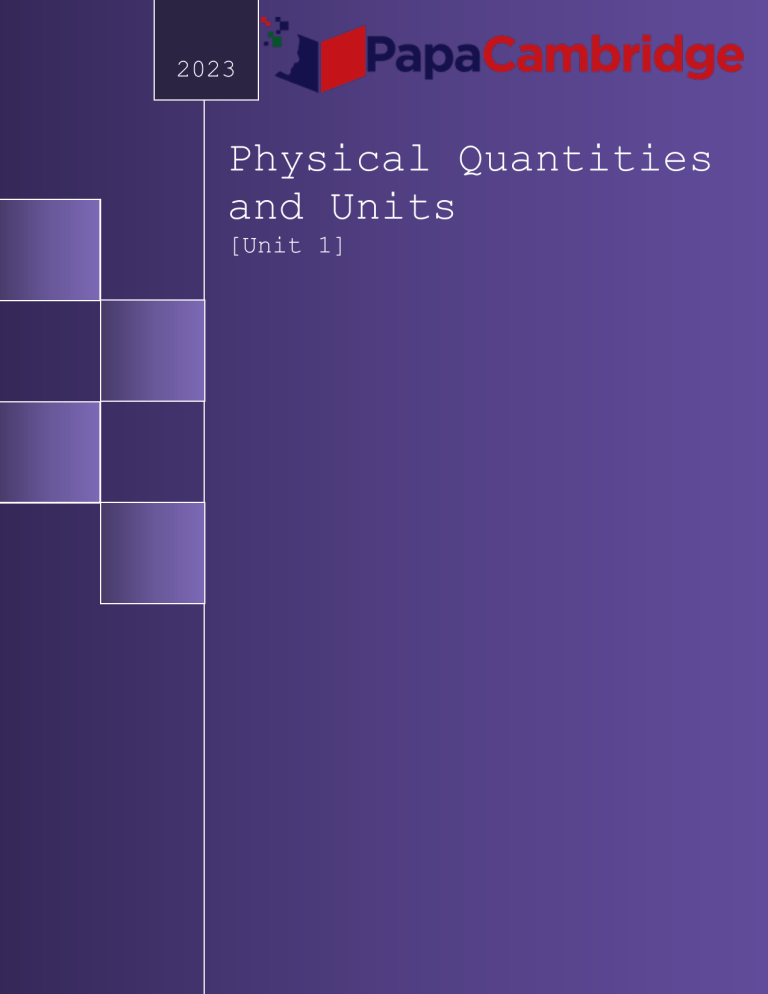 2023

PapaCambridge

Physical Quantities and Units
[Unit 1]